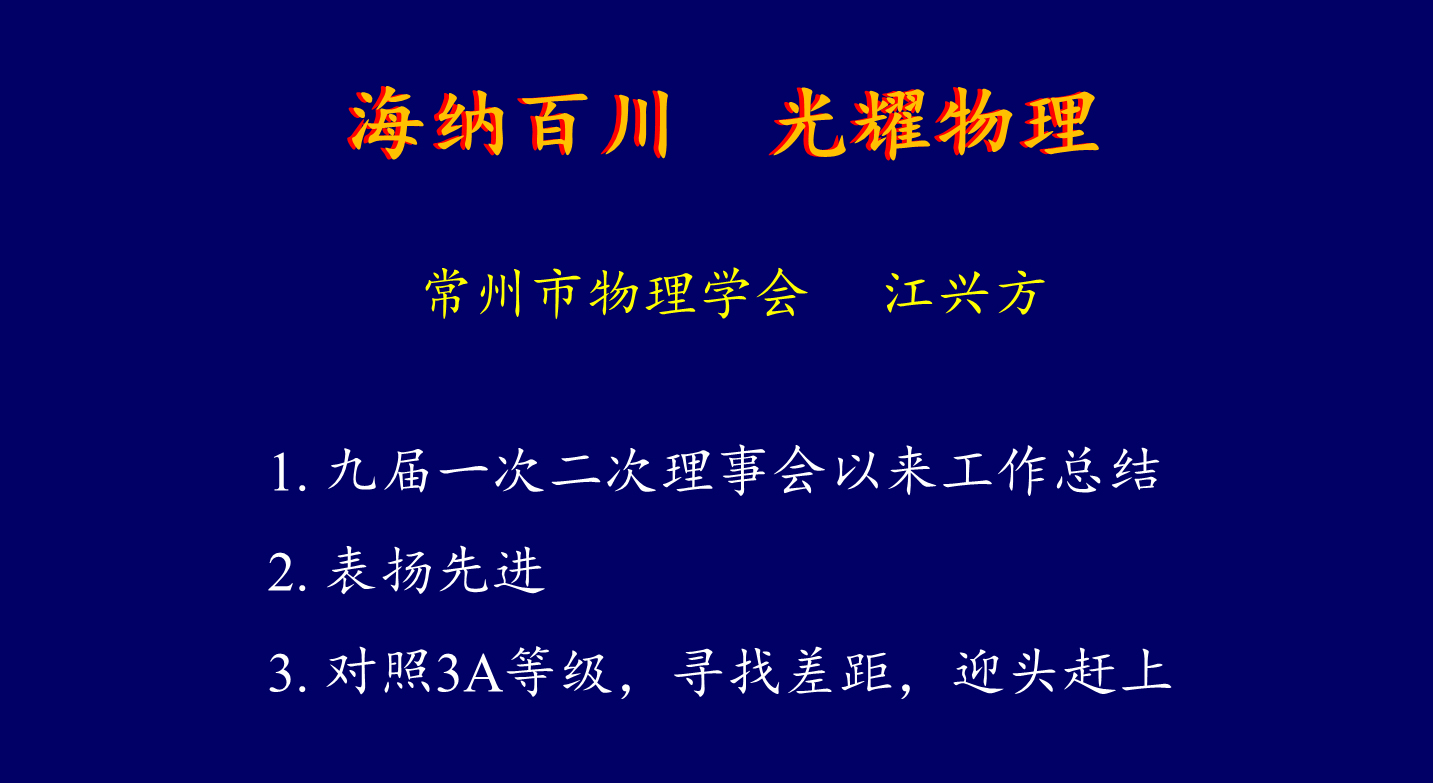 海纳百川　光耀物理

常州市物理学会　江兴方

1. 九届一次二次理事会以来工作总结

2. 表扬先进

3. 对照3A等级，寻找差距，迎头赶上